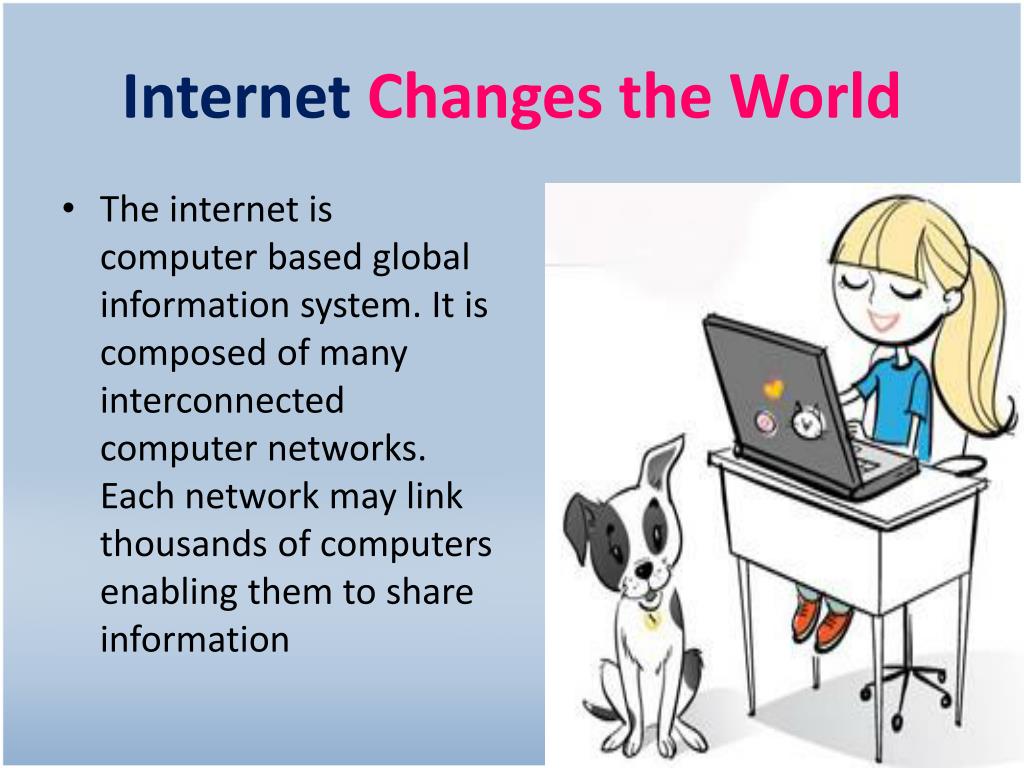 Internet Changes the World

• The internet is computer based global information system. It is composed of many interconnected computer networks. Each network may link thousands of computers enabling them to share information